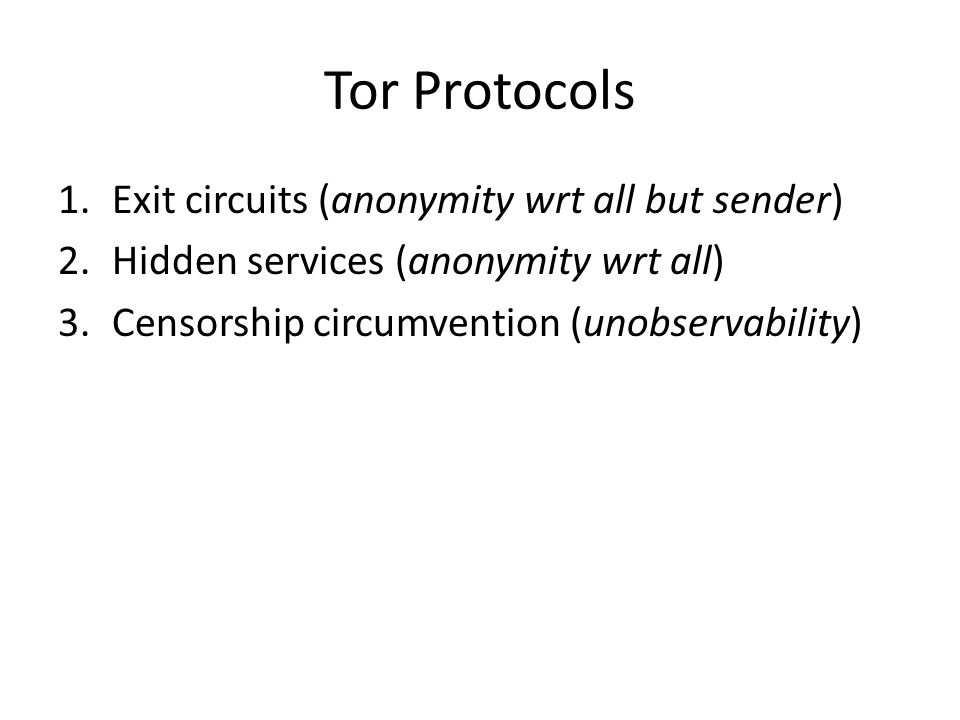 Tor Protocols

1. Exit circuits (anonymity wrt all but sender)
2. Hidden services (anonymity wrt all)
3. Censorship circumvention (unobservability)